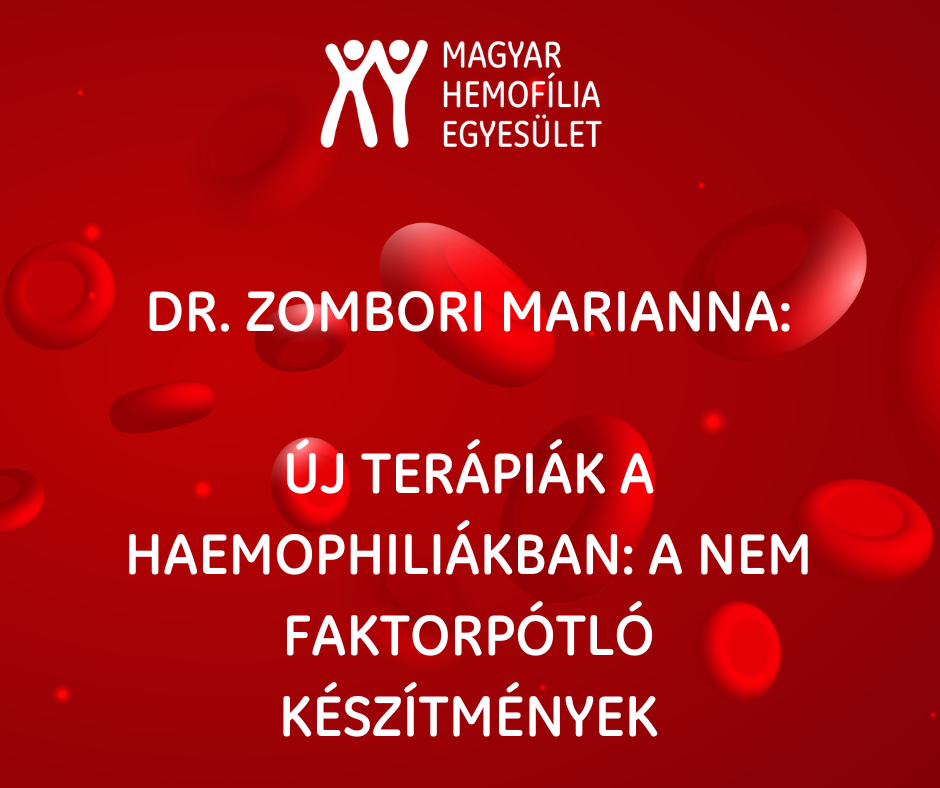 MAGYAR
HEMOFÍLIA
EGYESÜLET

DR. ZOMBORI MARIANNA:

ÚJ TERÁPIÁK A HAEMOPHILIÁKBAN: A NEM FAKTORPÓTLÓ KÉSZÍTMÉNYEK